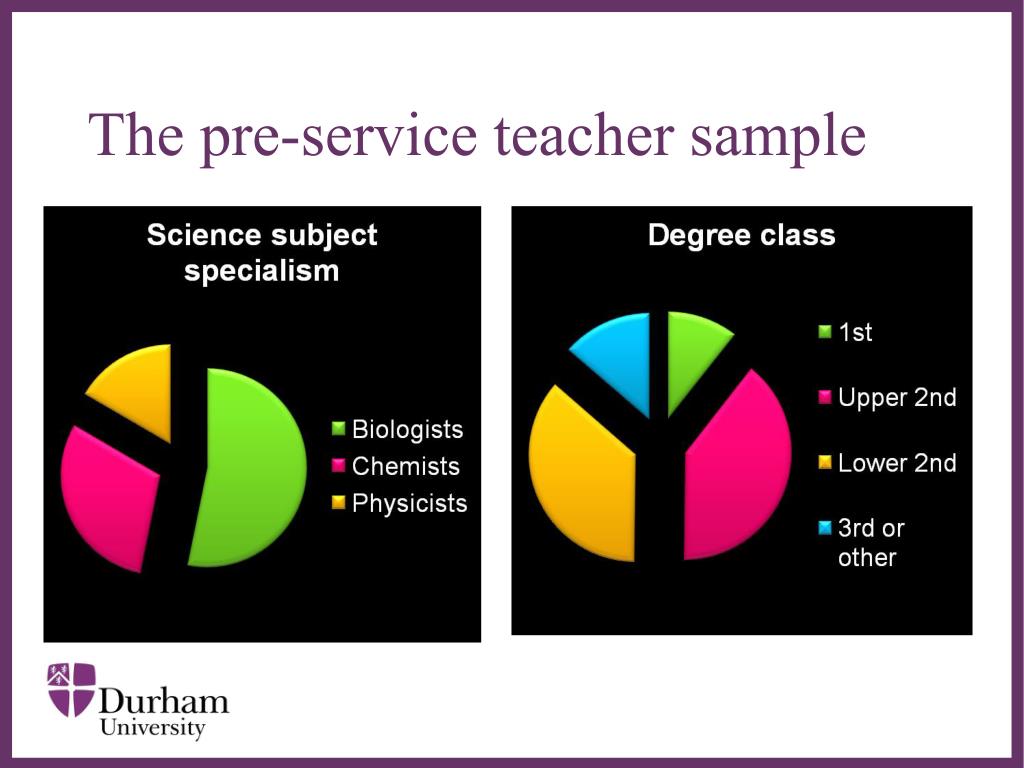 The pre-service teacher sample

Science subject specialism

Biologists
Chemists
Physicists

Degree class

1st
Upper 2nd
Lower 2nd
3rd or other

Durham University